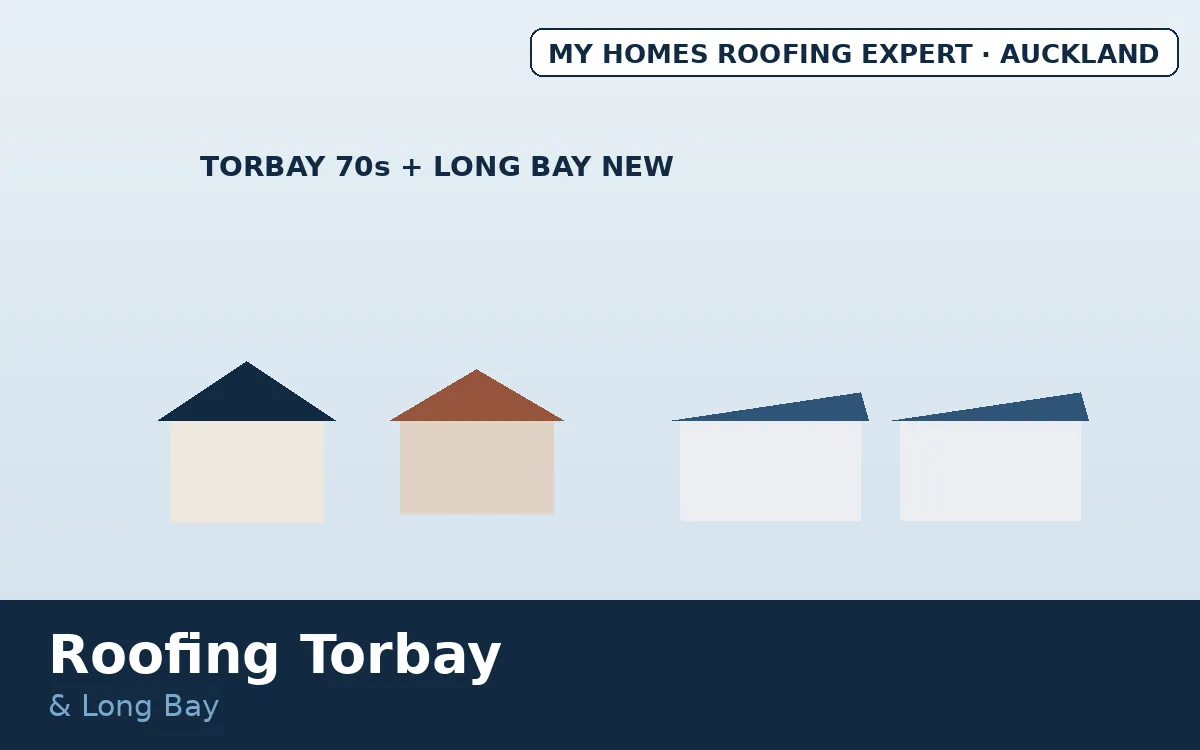 MY HOMES ROOFING EXPERT · AUCKLAND

TORBAY 70s + LONG BAY NEW

Roofing Torbay

& Long Bay